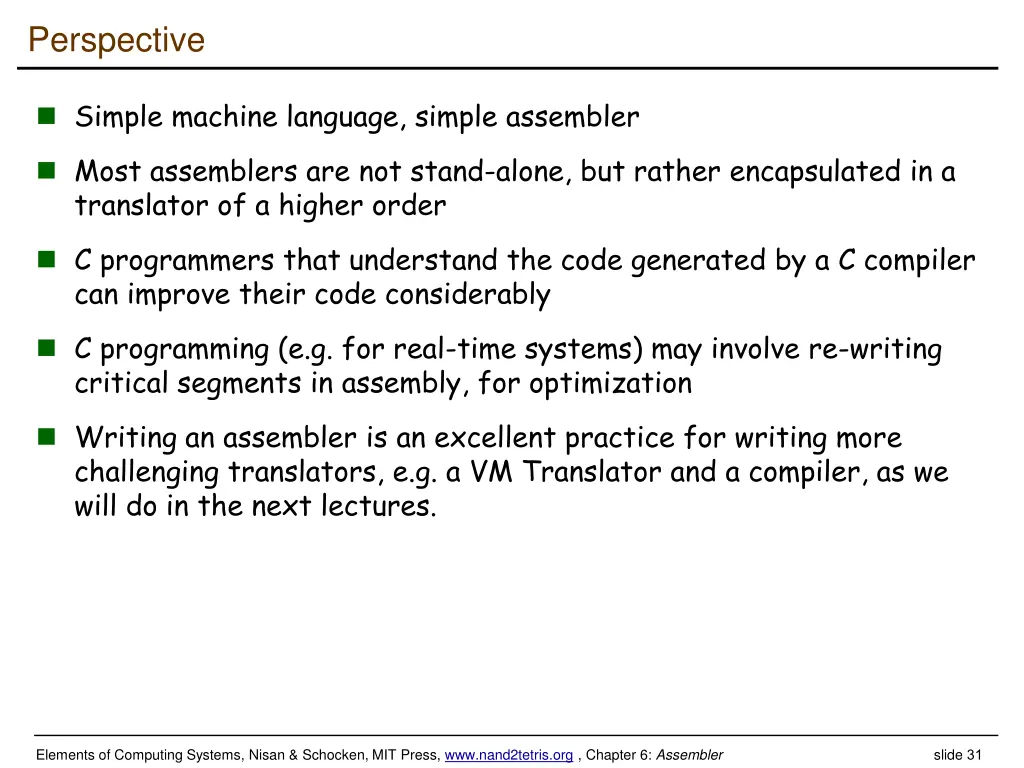 Perspective

Simple machine language, simple assembler

Most assemblers are not stand-alone, but rather encapsulated in a translator of a higher order

C programmers that understand the code generated by a C compiler can improve their code considerably

C programming (e.g. for real-time systems) may involve re-writing critical segments in assembly, for optimization

Writing an assembler is an excellent practice for writing more challenging translators, e.g. a VM Translator and a compiler, as we will do in the next lectures.

Elements of Computing Systems, Nisan & Schocken, MIT Press, www.nand2tetris.org , Chapter 6: Assembler

slide 31